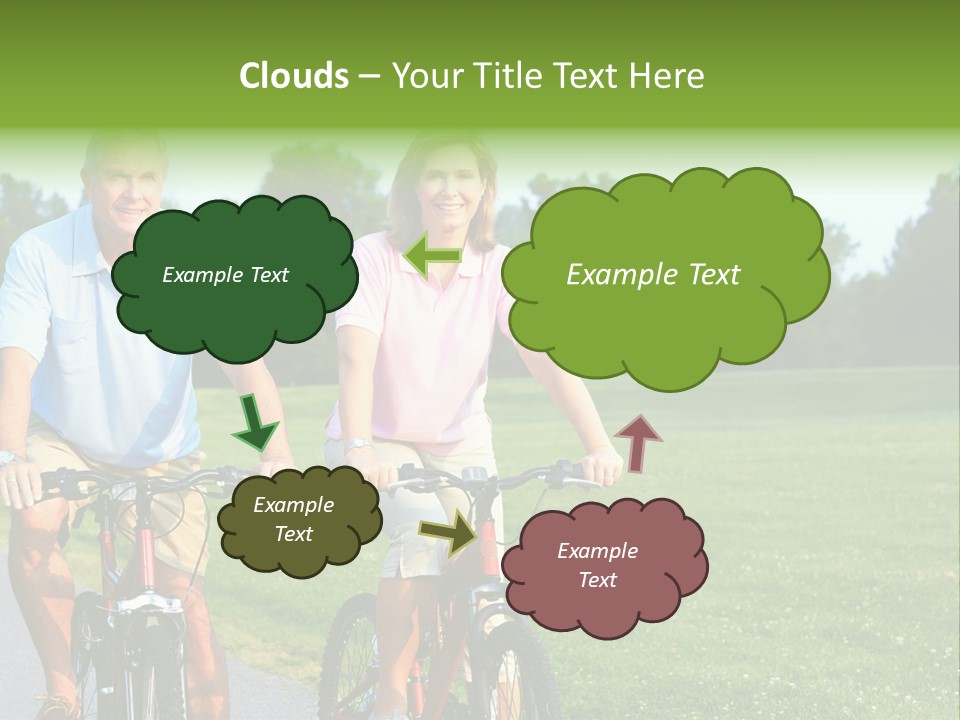 Clouds – Your Title Text Here

Example Text

Example Text

Example Text

Example Text